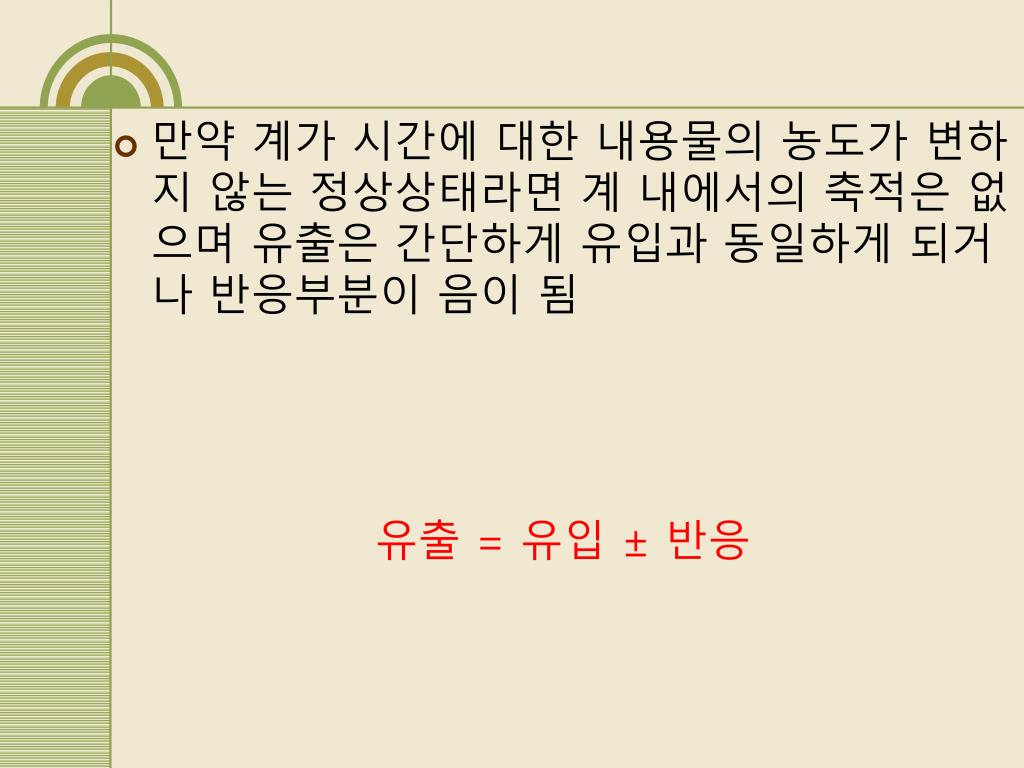 만약 계가 시간에 대한 내용물의 농도가 변하지 않는 정상상태라면 계 내에서의 축적은 없으며 유출은 간단하게 유입과 동일하게 되거나 반응부분이 음이 됨

유출 = 유입 ± 반응